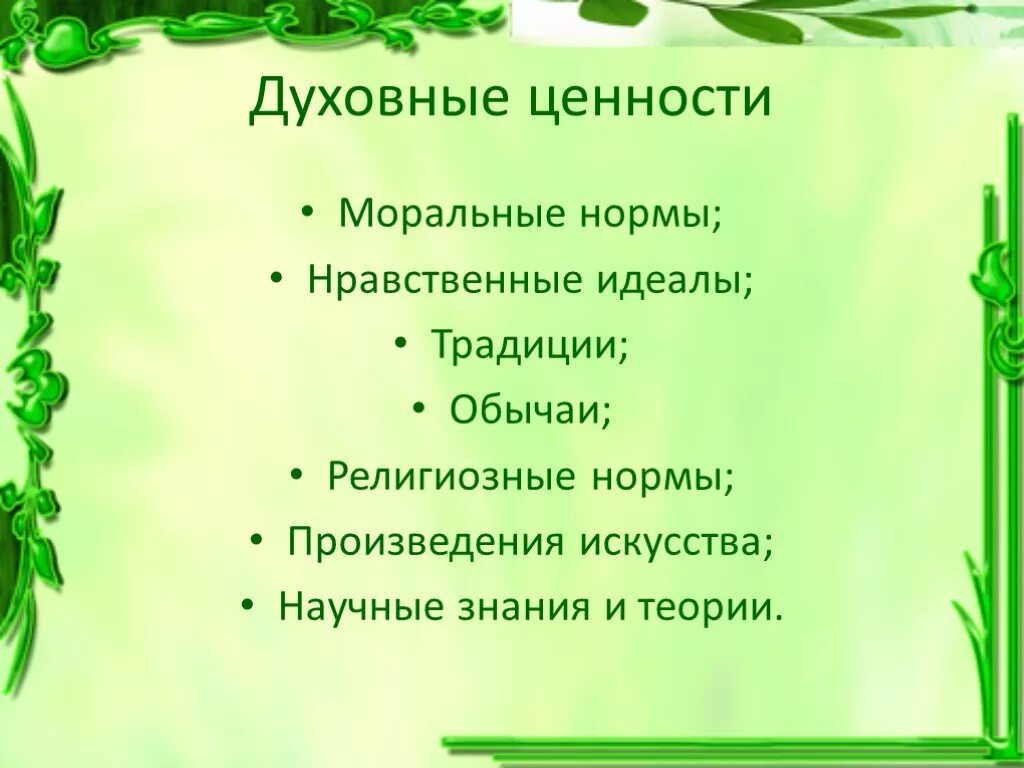 Духовные ценности

• Моральные нормы;
• Нравственные идеалы;
• Традиции;
• Обычаи;
• Религиозные нормы;
• Произведения искусства;
• Научные знания и теории.